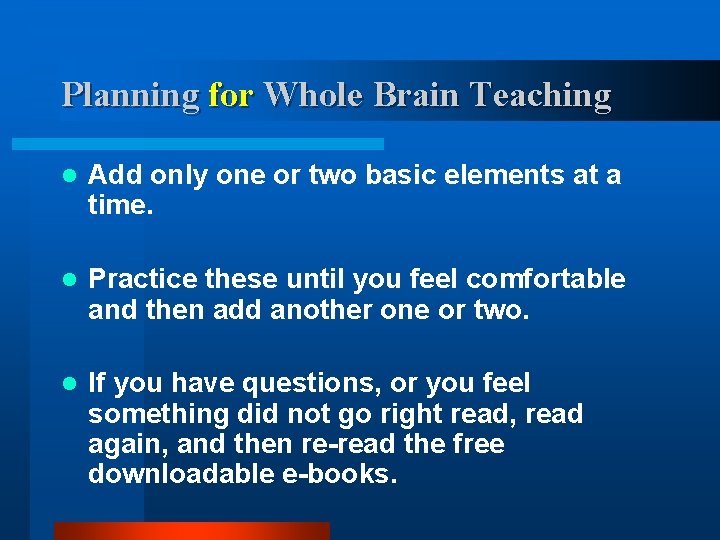 Planning for Whole Brain Teaching

- Add only one or two basic elements at a time.

- Practice these until you feel comfortable and then add another one or two.

- If you have questions, or you feel something did not go right read, read again, and then re-read the free downloadable e-books.